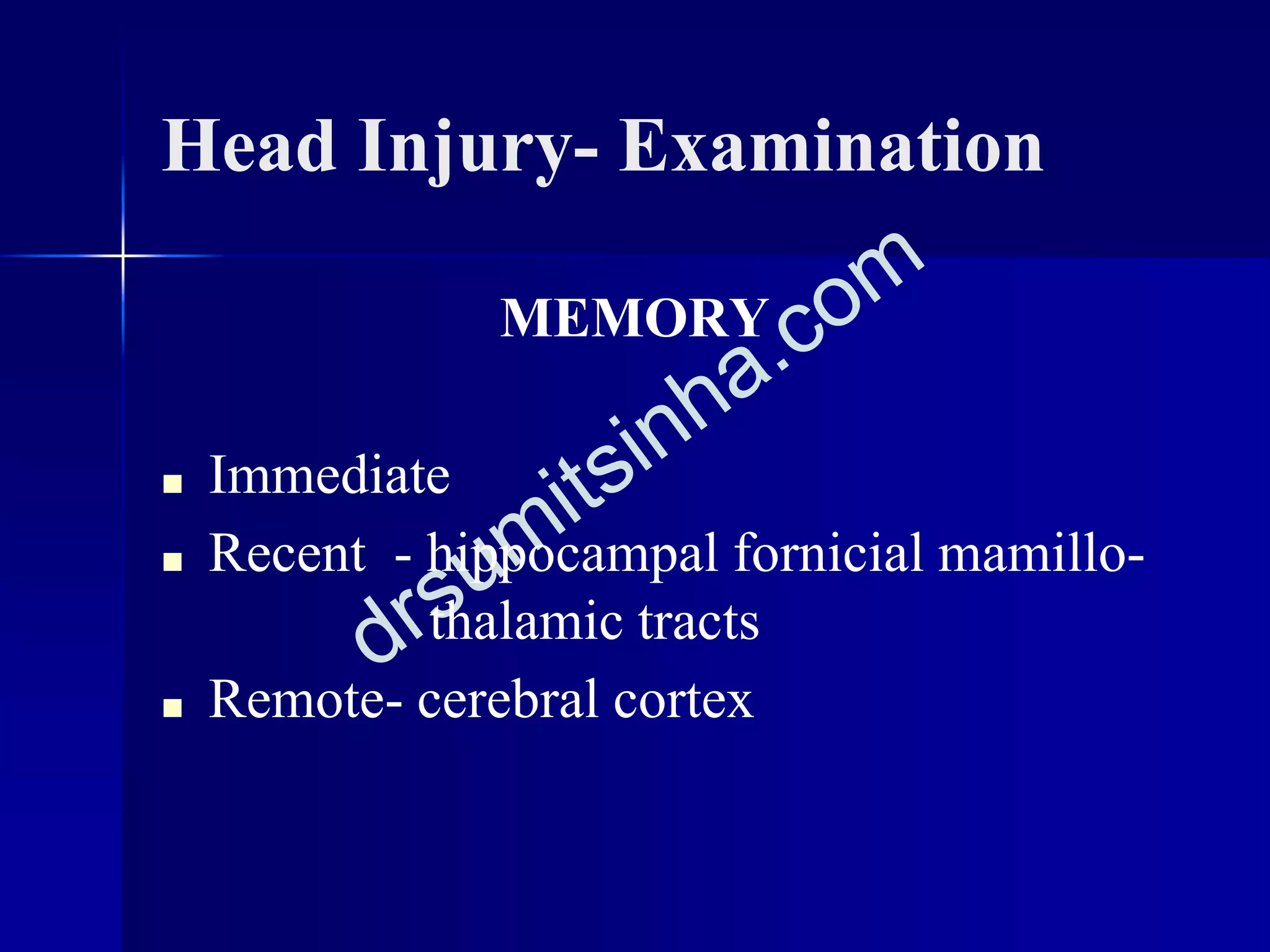 Head Injury- Examination

MEMORY

- Immediate
- Recent - hippocampal fornicial mamillo-thalamic tracts
- Remote- cerebral cortex

drsumitsinha.com